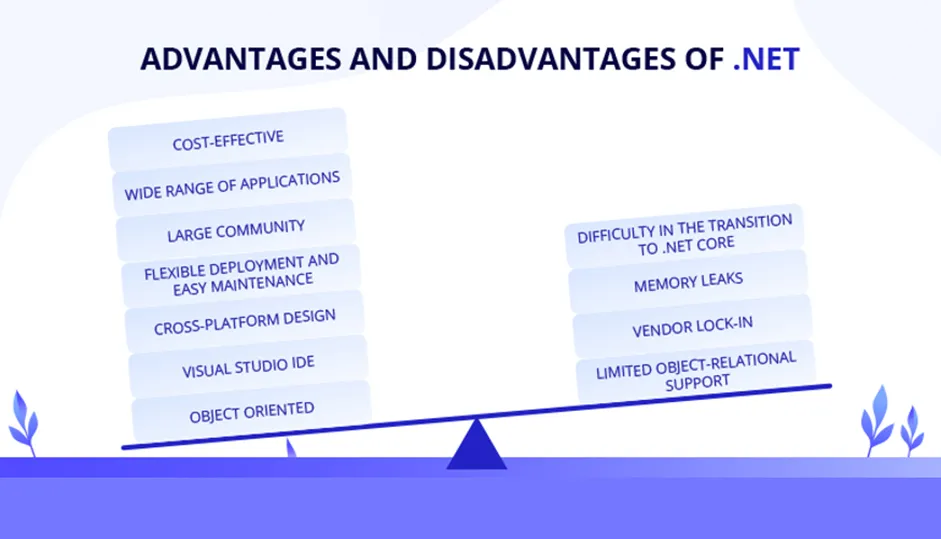 ADVANTAGES AND DISADVANTAGES OF .NET

COST-EFFECTIVE

WIDE RANGE OF APPLICATIONS

LARGE COMMUNITY

FLEXIBLE DEPLOYMENT AND EASY MAINTENANCE

CROSS-PLATFORM DESIGN

VISUAL STUDIO IDE

OBJECT ORIENTED

DIFFICULTY IN THE TRANSITION TO .NET CORE

MEMORY LEAKS

VENDOR LOCK-IN

LIMITED OBJECT-RELATIONAL SUPPORT